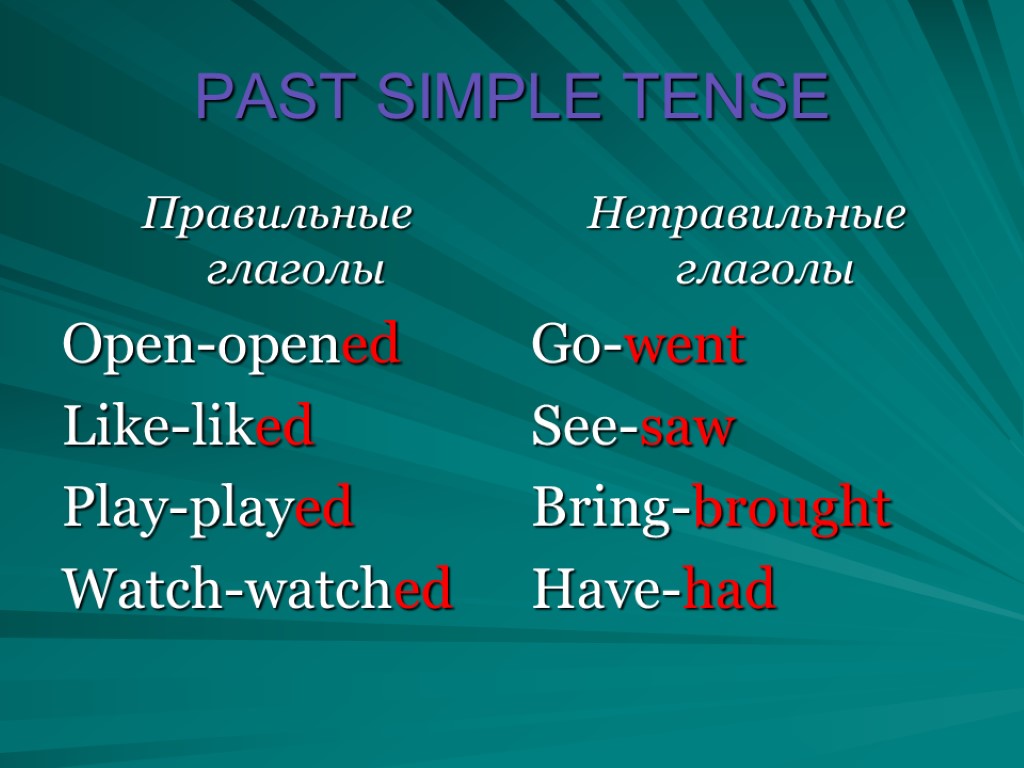 PAST SIMPLE TENSE

Правильные глаголы

Open-opened

Like-liked

Play-played

Watch-watched

Неправильные глаголы

Go-went

See-saw

Bring-brought

Have-had